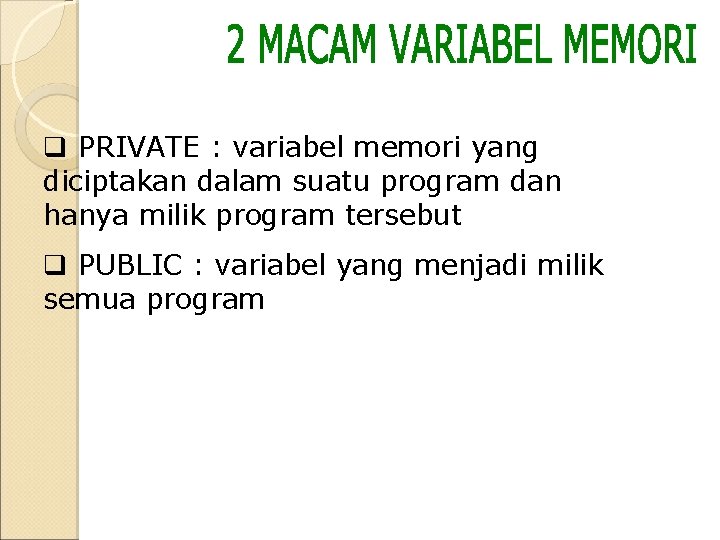 2 MACAM VARIABEL MEMORI

❑ PRIVATE : variabel memori yang diciptakan dalam suatu program dan hanya milik program tersebut

❑ PUBLIC : variabel yang menjadi milik semua program